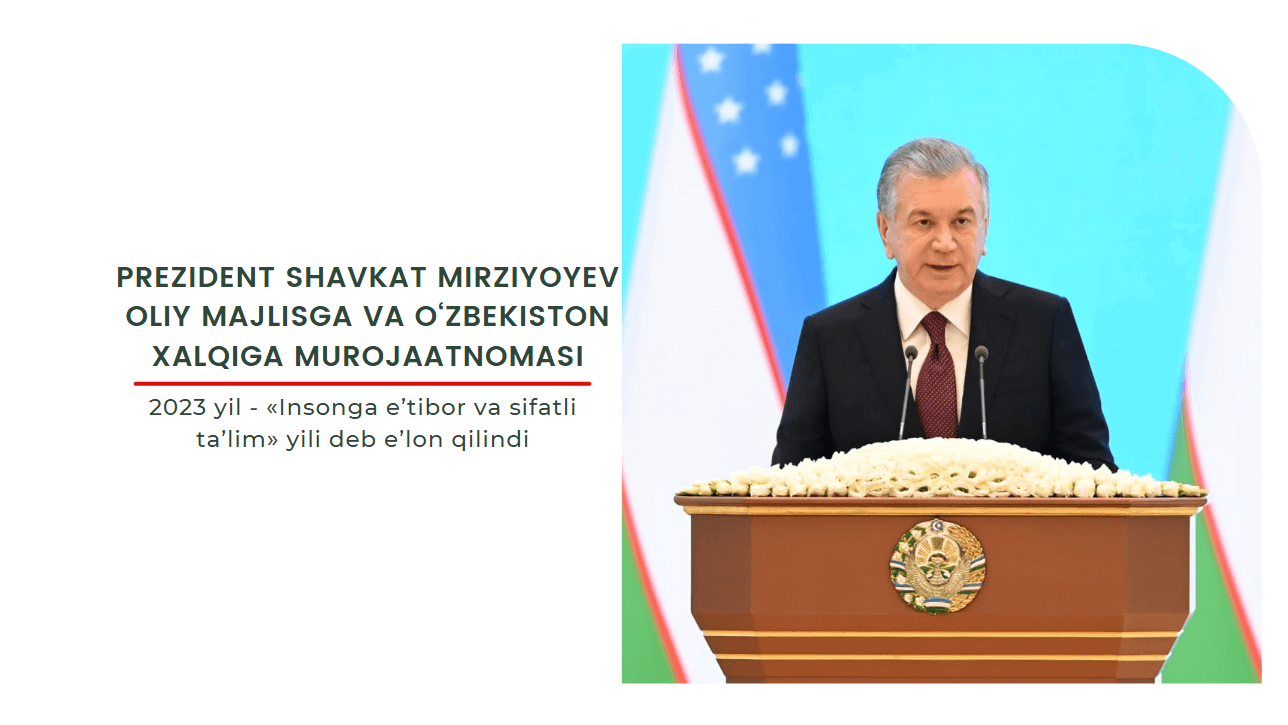 PREZIDENT SHAVKAT MIRZIYOYEV OLIY MAJLISGA VA O‘ZBEKISTON XALQIGA MUROJAATNOMASI

2023 yil - «Insonga e’tibor va sifatli ta’lim» yili deb e’lon qilindi